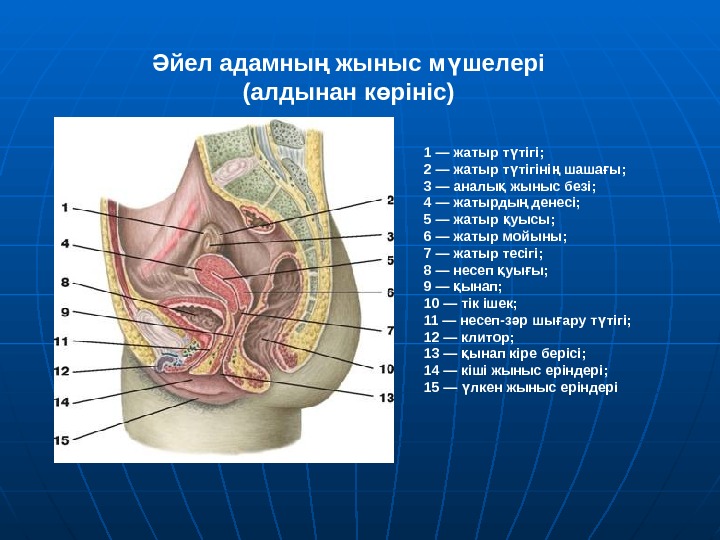 Әйел адамның жыныс мүшелері
(алдынан көрініс)

1
4
8
9
11
12
14
15
2
3
5
6
7
10
13

1 — жатыр түтігі;
2 — жатыр түтігінің шашағы;
3 — аналық жыныс безі;
4 — жатырдың денесі;
5 — жатыр қуысы;
6 — жатыр мойыны;
7 — жатыр тесігі;
8 — несеп қуығы;
9 — қынап;
10 — тік ішек;
11 — несеп-зәр шығару түтігі;
12 — клитор;
13 — қынап кіре берісі;
14 — кіші жыныс еріндері;
15 — үлкен жыныс еріндері